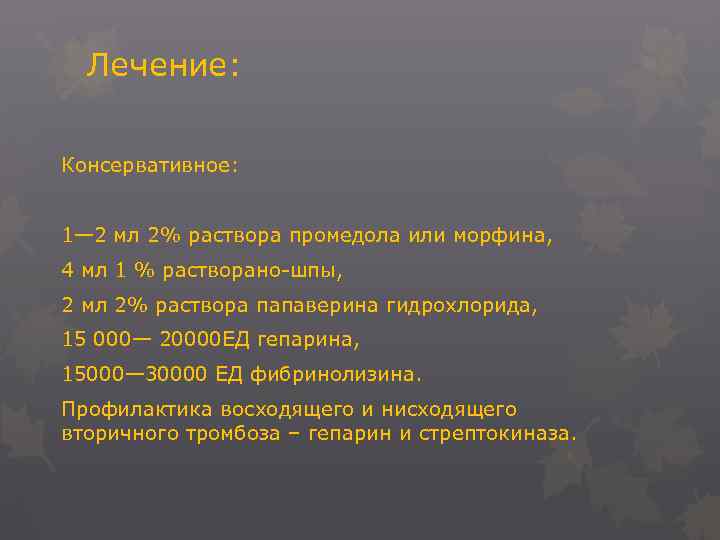 Лечение:

Консервативное:

1—2 мл 2% раствора промедола или морфина,

4 мл 1 % растворано-шпы,

2 мл 2% раствора папаверина гидрохлорида,

15 000— 20000ЕД гепарина,

15000—30000 ЕД фибринолизина.

Профилактика восходящего и нисходящего вторичного тромбоза – гепарин и стрептокиназа.